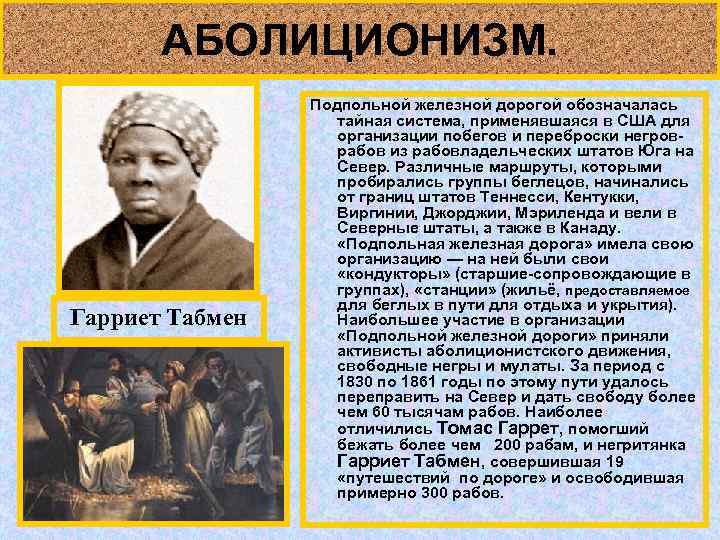 АБОЛИЦИОНИЗМ.

Гарриет Табмен

Подпольной железной дорогой обозначалась тайная система, применявшаяся в США для организации побегов и переброски негров-рабов из рабовладельческих штатов Юга на Север. Различные маршруты, которыми пробирались группы беглецов, начинались от границ штатов Теннесси, Кентукки, Виргинии, Джорджии, Мэриленда и вели в Северные штаты, а также в Канаду. «Подпольная железная дорога» имела свою организацию — на ней были свои «кондукторы» (старшие-сопровождающие в группах), «станции» (жильё, предоставляемое для беглых в пути для отдыха и укрытия). Наибольшее участие в организации «Подпольной железной дороги» приняли активисты аболиционистского движения, свободные негры и мулаты. За период с 1830 по 1861 годы по этому пути удалось переправить на Север и дать свободу более чем 60 тысячам рабов. Наиболее отличились Томас Гаррет, помогший бежать более чем 200 рабам, и негритянка Гарриет Табмен, совершившая 19 «путешествий по дороге» и освободившая примерно 300 рабов.